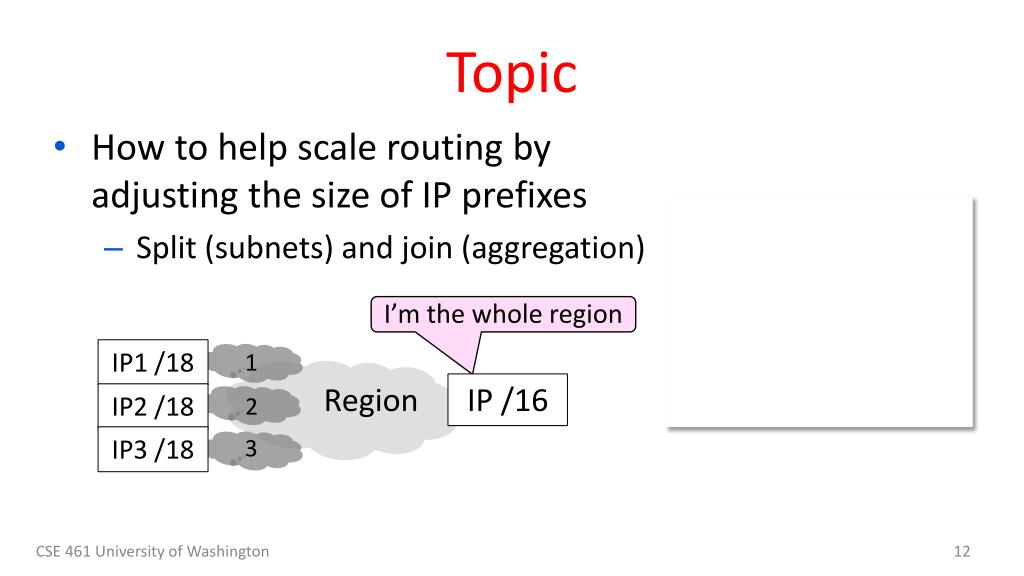 Topic

• How to help scale routing by adjusting the size of IP prefixes
– Split (subnets) and join (aggregation)

I'm the whole region

IP1 /18
IP2 /18
IP3 /18
1
2
3
Region
IP /16

CSE 461 University of Washington
12